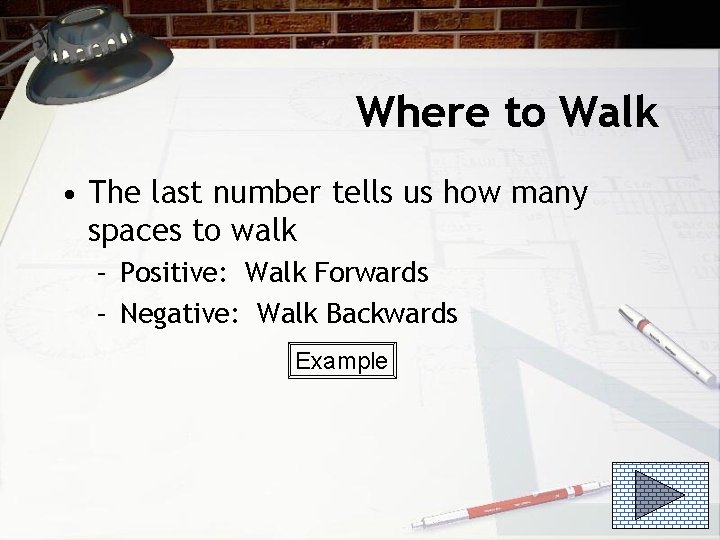 Where to Walk

• The last number tells us how many spaces to walk
 – Positive: Walk Forwards
 – Negative: Walk Backwards

Example